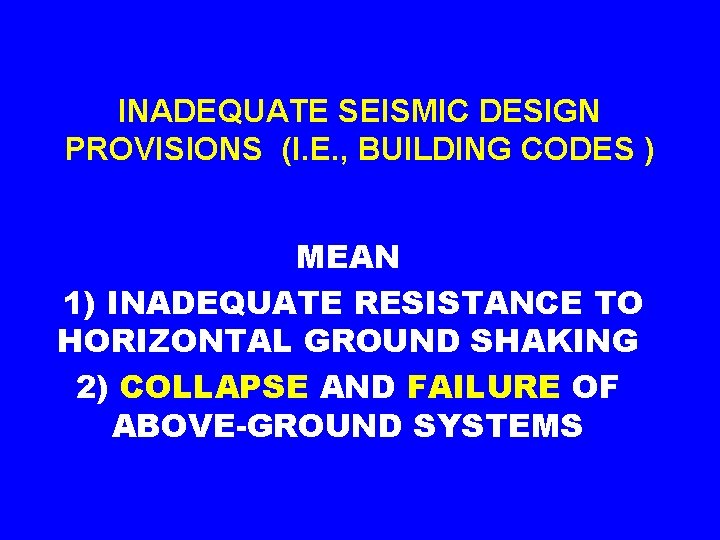 INADEQUATE SEISMIC DESIGN PROVISIONS (I.E., BUILDING CODES )

MEAN

1) INADEQUATE RESISTANCE TO HORIZONTAL GROUND SHAKING

2) COLLAPSE AND FAILURE OF ABOVE-GROUND SYSTEMS